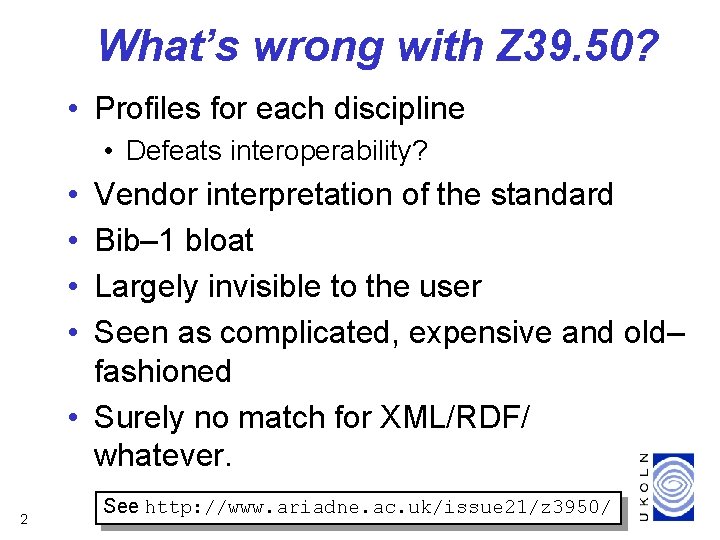 What's wrong with Z39.50?

• Profiles for each discipline
  • Defeats interoperability?
• Vendor interpretation of the standard
• Bib–1 bloat
• Largely invisible to the user
• Seen as complicated, expensive and old–fashioned
• Surely no match for XML/RDF/ whatever.

See http://www.ariadne.ac.uk/issue21/z3950/

UKOLN

2